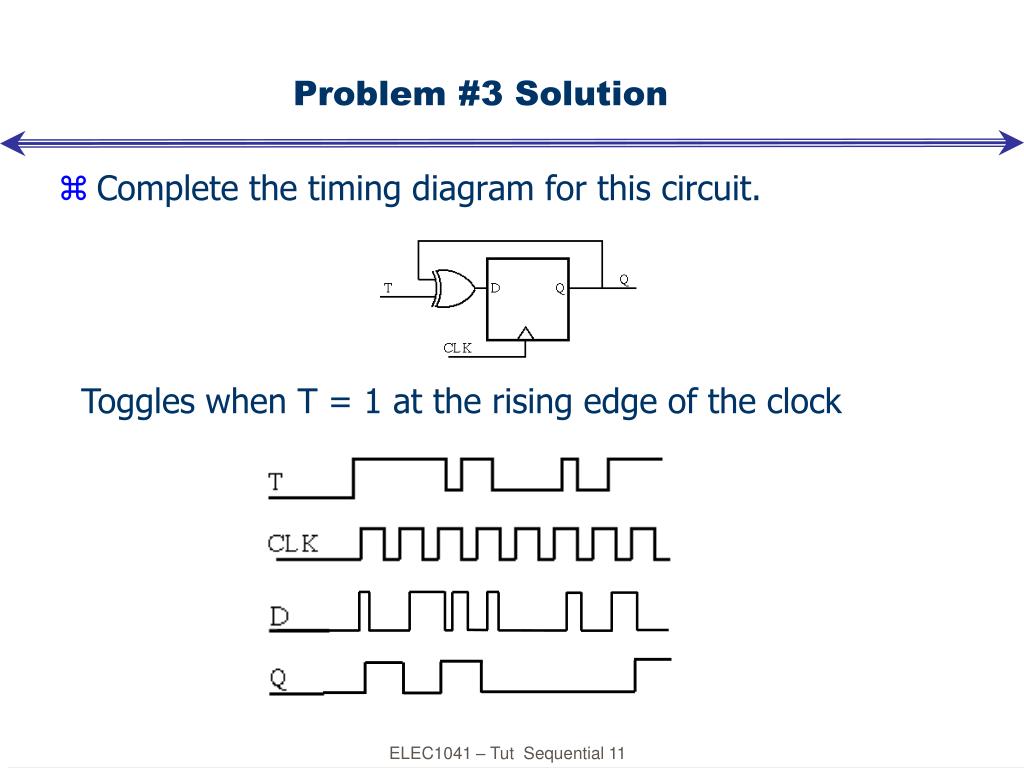 Problem #3 Solution

⌘ Complete the timing diagram for this circuit.

T
D
Q
Q
CLK

Toggles when T = 1 at the rising edge of the clock

T
CLK
D
Q

ELEC1041 – Tut Sequential 11